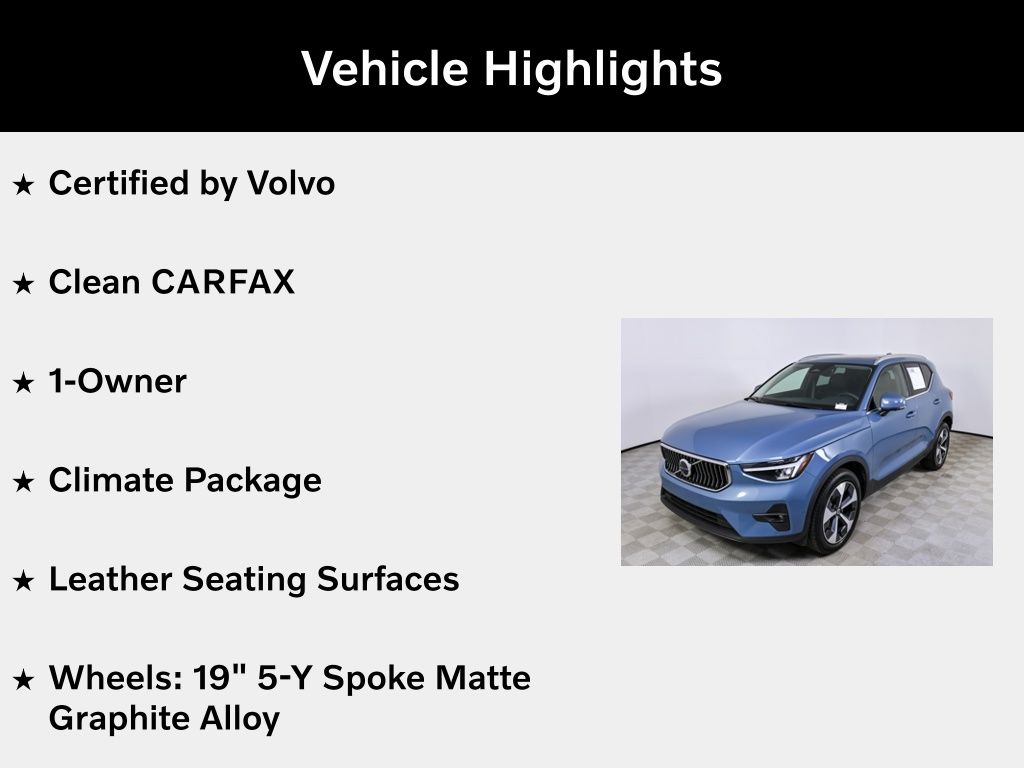 Vehicle Highlights

★ Certified by Volvo

★ Clean CARFAX

★ 1-Owner

★ Climate Package

★ Leather Seating Surfaces

★ Wheels: 19" 5-Y Spoke Matte Graphite Alloy